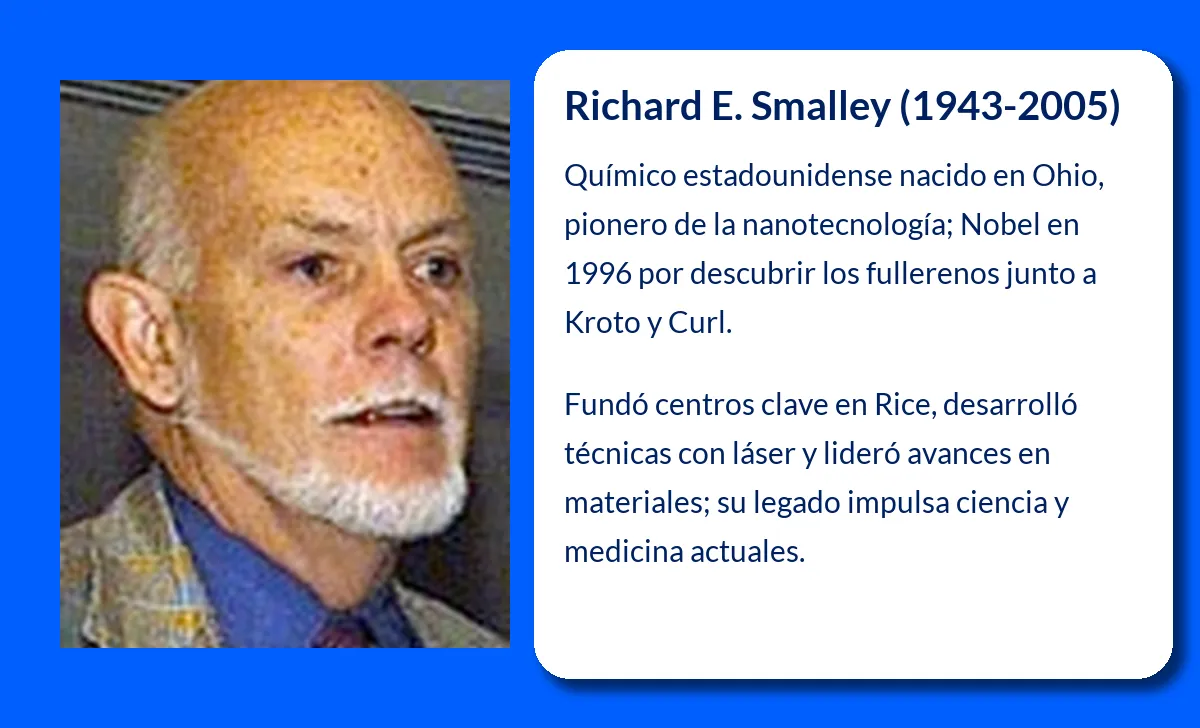 Richard E. Smalley (1943-2005)

Químico estadounidense nacido en Ohio, pionero de la nanotecnología; Nobel en 1996 por descubrir los fullerenos junto a Kroto y Curl.

Fundó centros clave en Rice, desarrolló técnicas con láser y lideró avances en materiales; su legado impulsa ciencia y medicina actuales.